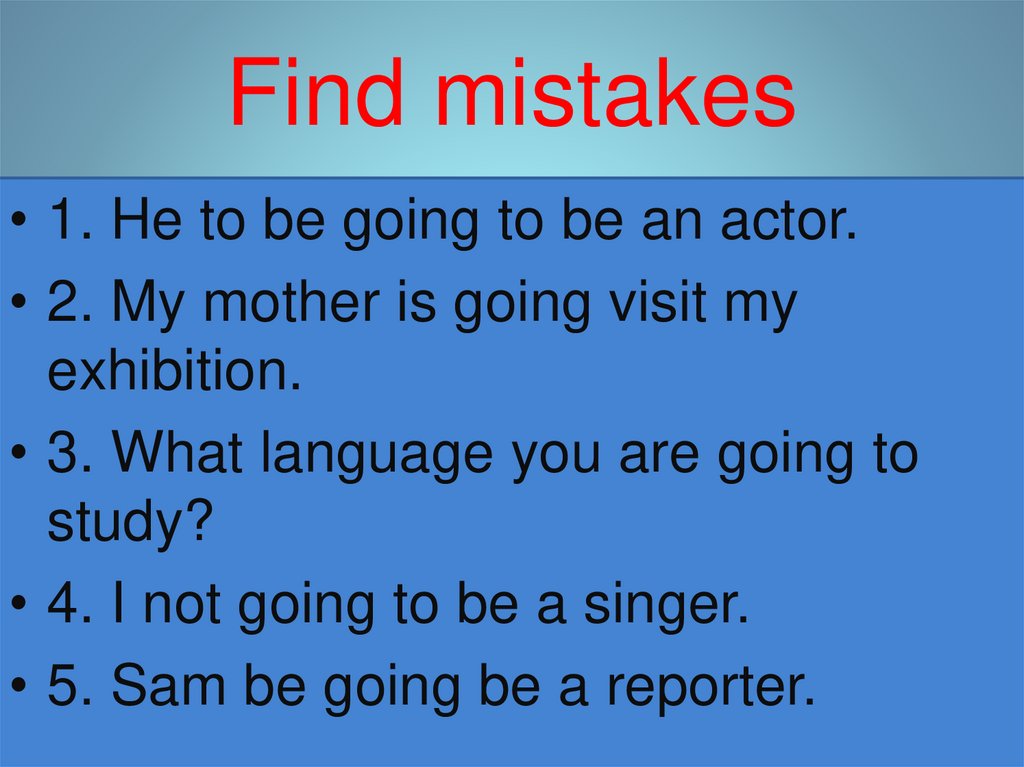 Find mistakes

• 1. He to be going to be an actor.

• 2. My mother is going visit my exhibition.

• 3. What language you are going to study?

• 4. I not going to be a singer.

• 5. Sam be going be a reporter.